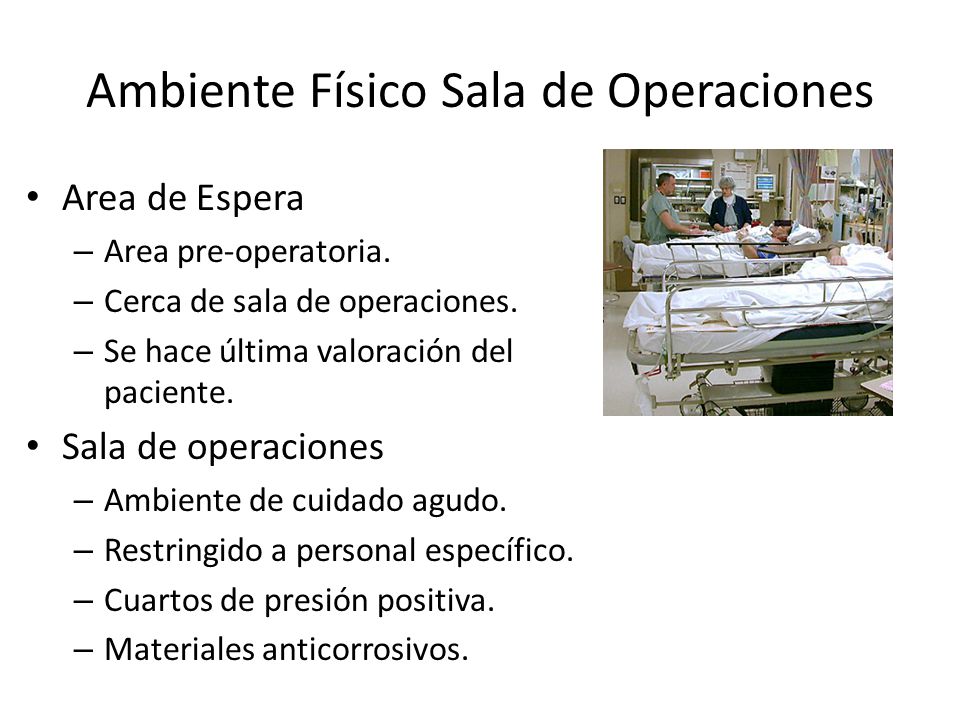 Ambiente Físico Sala de Operaciones

• Area de Espera
  – Area pre-operatoria.
  – Cerca de sala de operaciones.
  – Se hace última valoración del paciente.
• Sala de operaciones
  – Ambiente de cuidado agudo.
  – Restringido a personal específico.
  – Cuartos de presión positiva.
  – Materiales anticorrosivos.